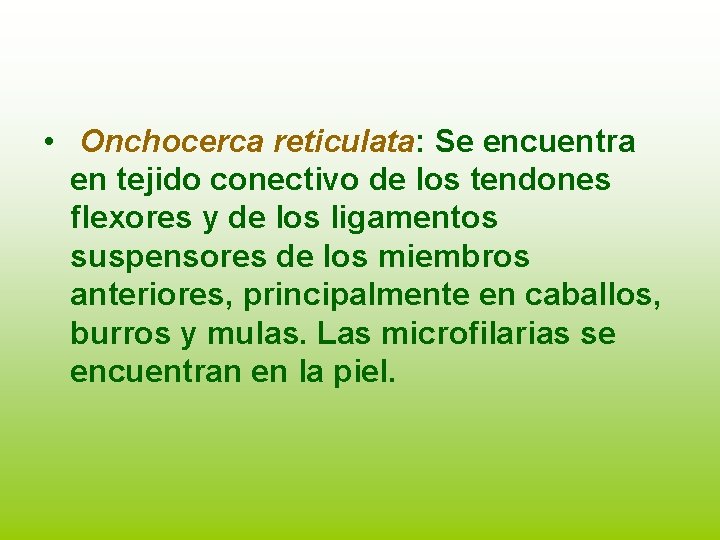 • Onchocerca reticulata: Se encuentra en tejido conectivo de los tendones flexores y de los ligamentos suspensores de los miembros anteriores, principalmente en caballos, burros y mulas. Las microfilarias se encuentran en la piel.